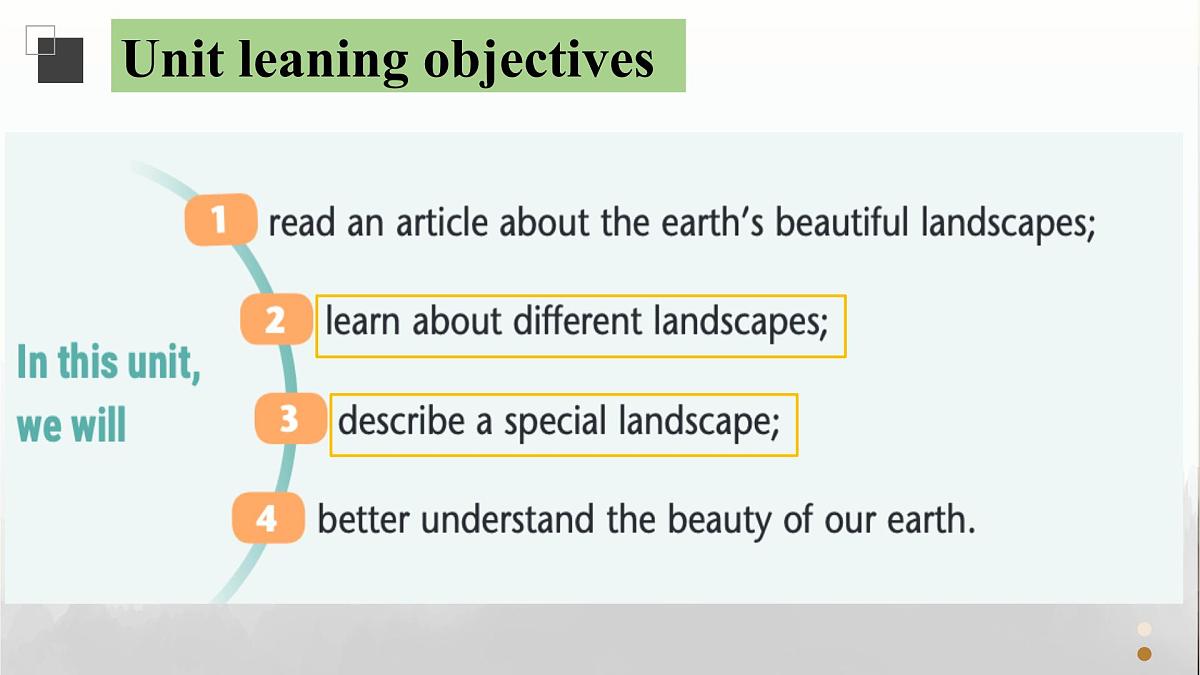 Unit leaning objectives

In this unit, we will

1 read an article about the earth's beautiful landscapes;

2 learn about different landscapes;

3 describe a special landscape;

4 better understand the beauty of our earth.